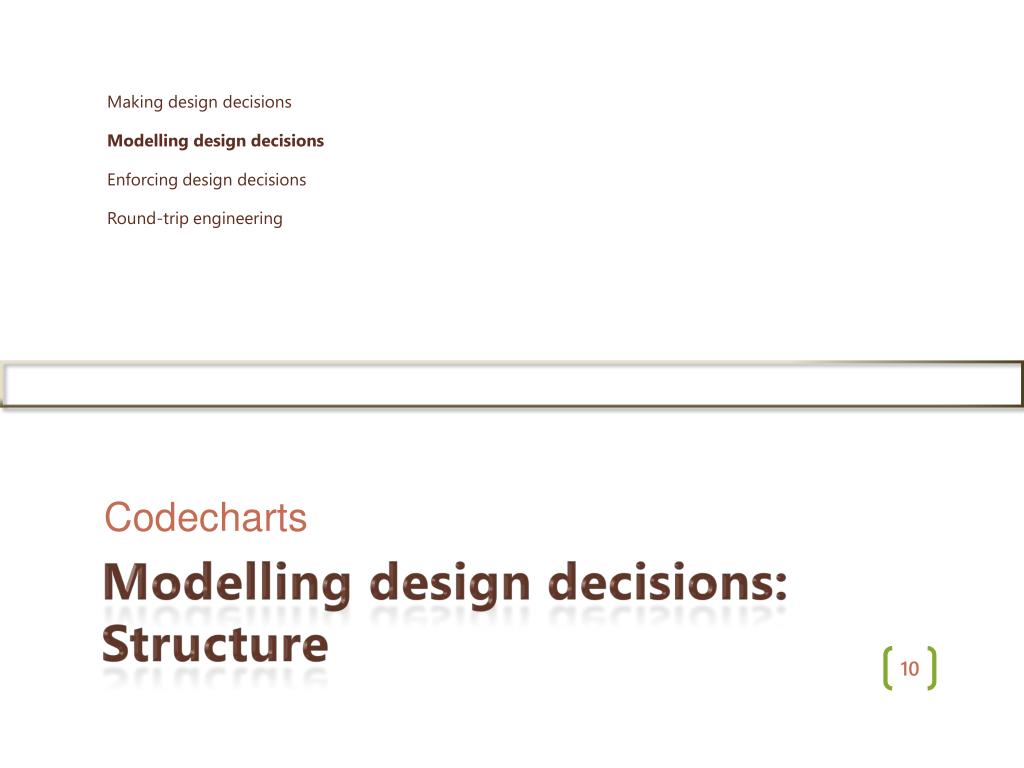 Making design decisions

Modelling design decisions

Enforcing design decisions

Round-trip engineering

Codecharts

Modelling design decisions: Structure

10